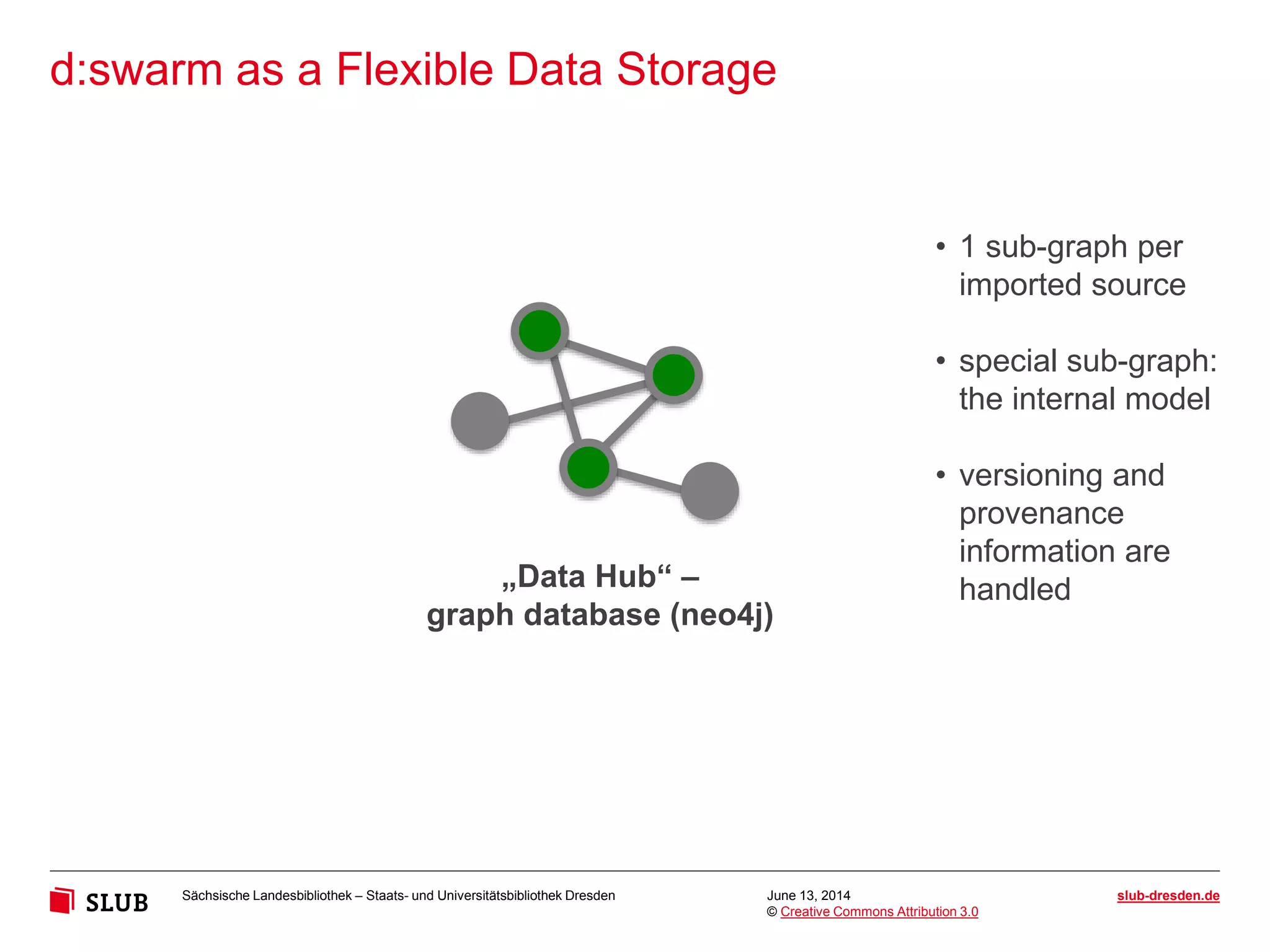 d:swarm as a Flexible Data Storage

„Data Hub“ –
graph database (neo4j)

• 1 sub-graph per imported source

• special sub-graph: the internal model

• versioning and provenance information are handled

SLUB

Sächsische Landesbibliothek – Staats- und Universitätsbibliothek Dresden

June 13, 2014
© Creative Commons Attribution 3.0

slub-dresden.de